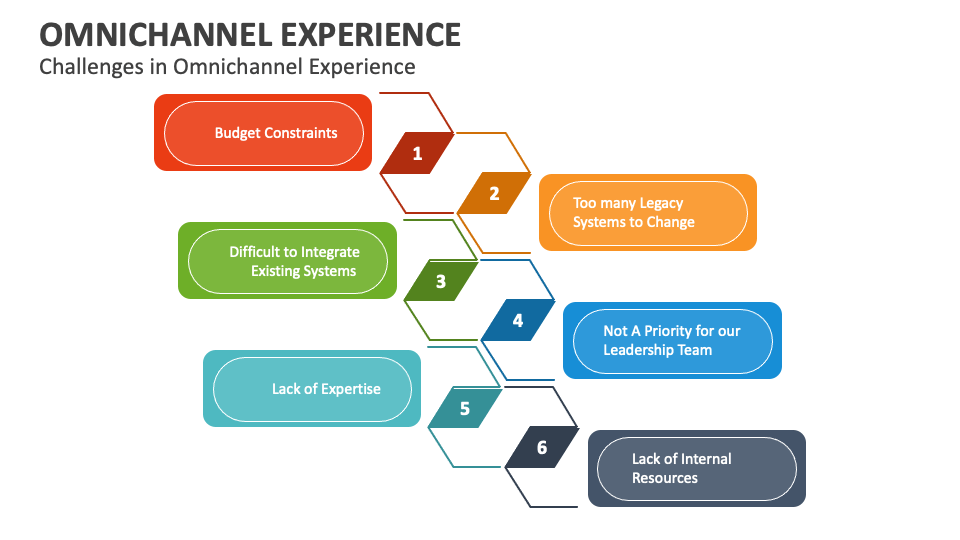 OMNICHANNEL EXPERIENCE
Challenges in Omnichannel Experience

Budget Constraints

1

2

Too many Legacy Systems to Change

Difficult to Integrate Existing Systems

3

4

Not A Priority for our Leadership Team

Lack of Expertise

5

6

Lack of Internal Resources